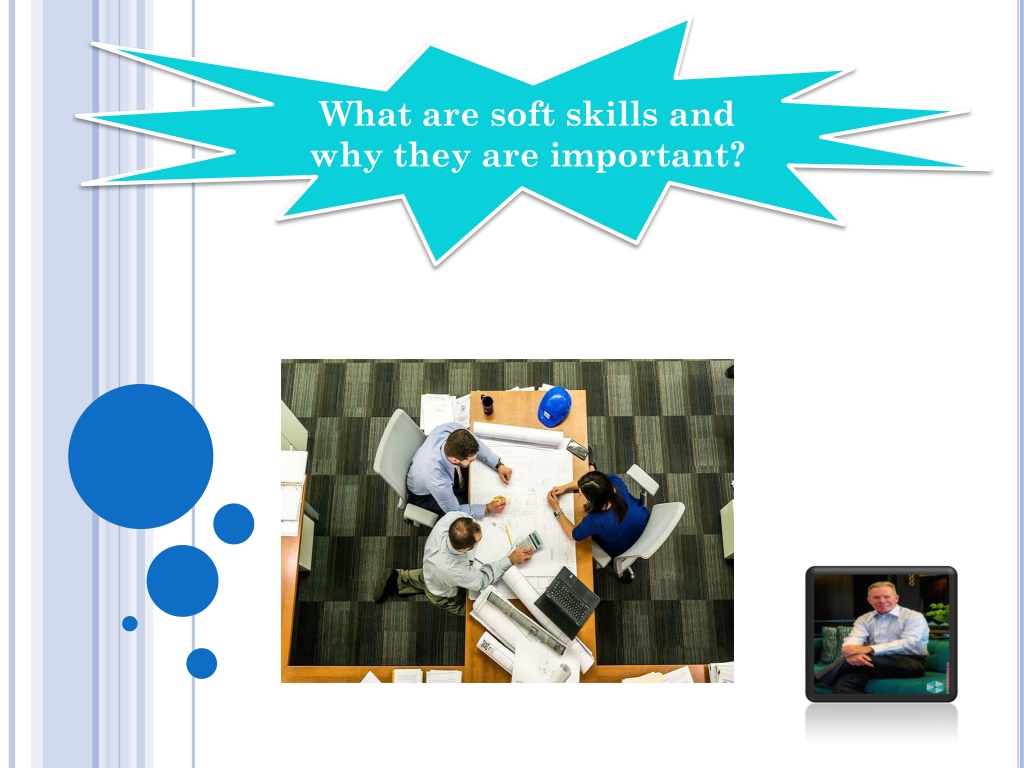 What are soft skills and why they are important?